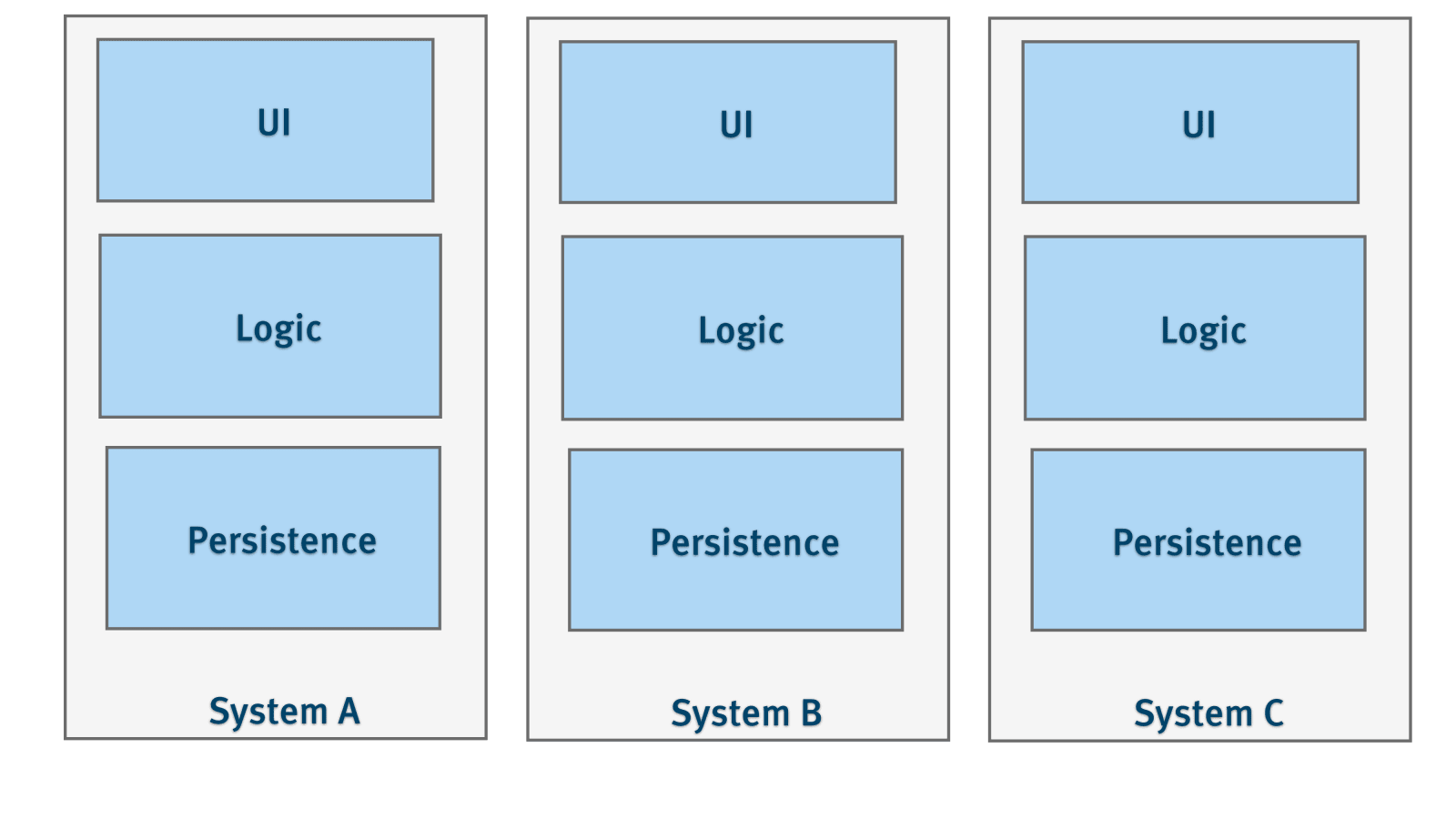 UI

Logic

Persistence

System A

UI

Logic

Persistence

System B

UI

Logic

Persistence

System C